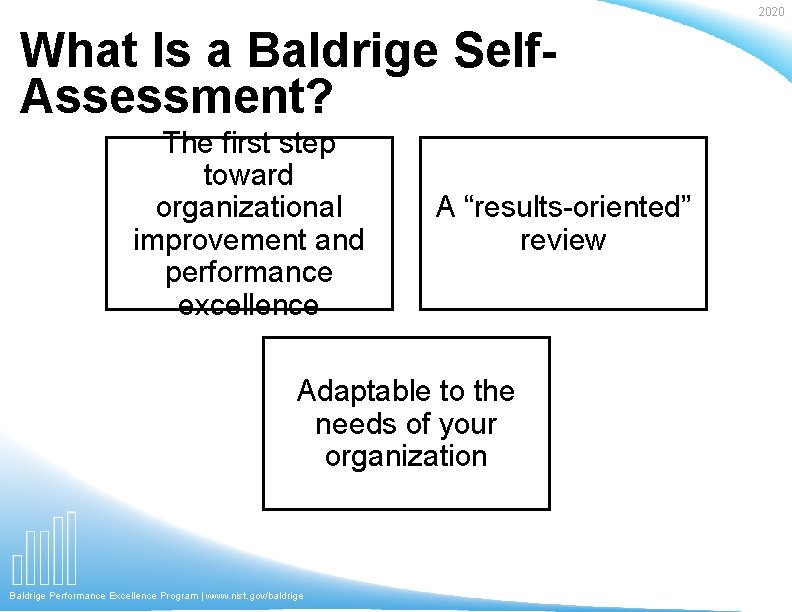 2020

What Is a Baldrige Self-Assessment?

The first step toward organizational improvement and performance excellence

A “results-oriented” review

Adaptable to the needs of your organization

Baldrige Performance Excellence Program | www.nist.gov/baldrige